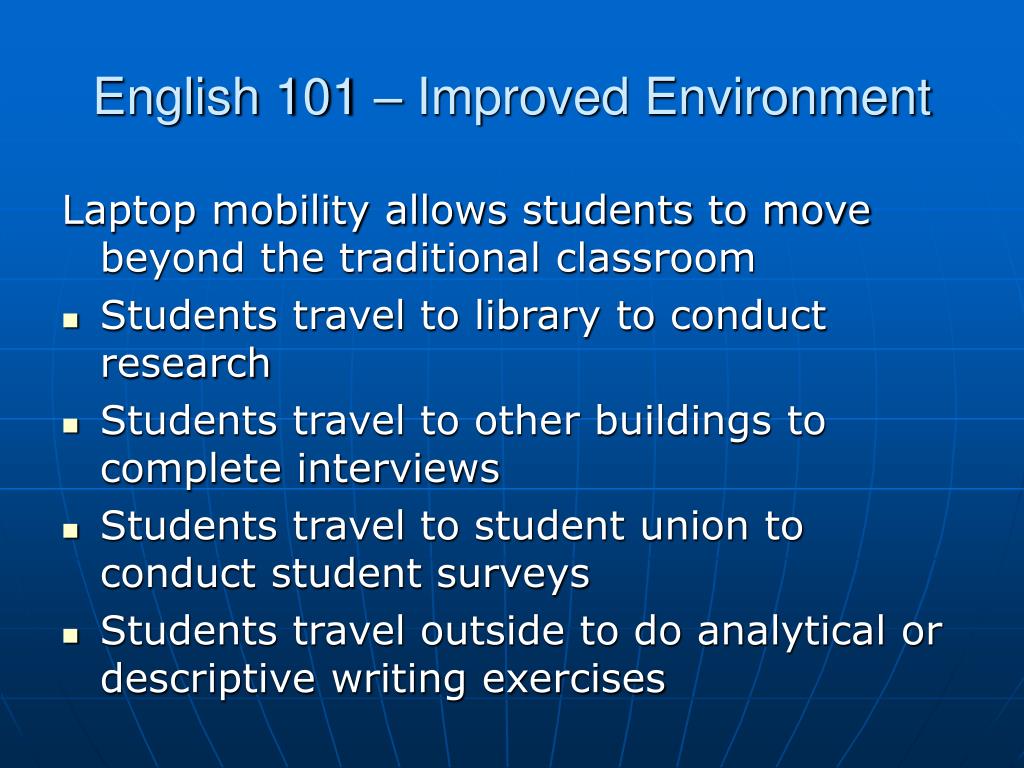 English 101 – Improved Environment

Laptop mobility allows students to move beyond the traditional classroom

- Students travel to library to conduct research
- Students travel to other buildings to complete interviews
- Students travel to student union to conduct student surveys
- Students travel outside to do analytical or descriptive writing exercises